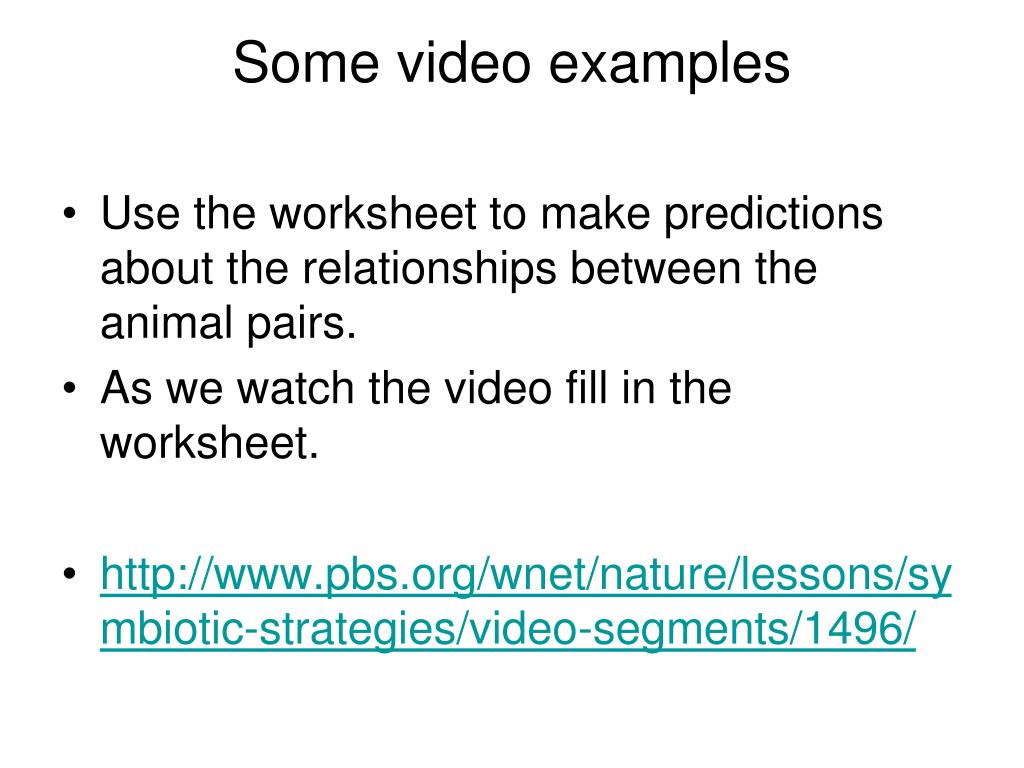 Some video examples

• Use the worksheet to make predictions about the relationships between the animal pairs.
• As we watch the video fill in the worksheet.

• http://www.pbs.org/wnet/nature/lessons/symbiotic-strategies/video-segments/1496/